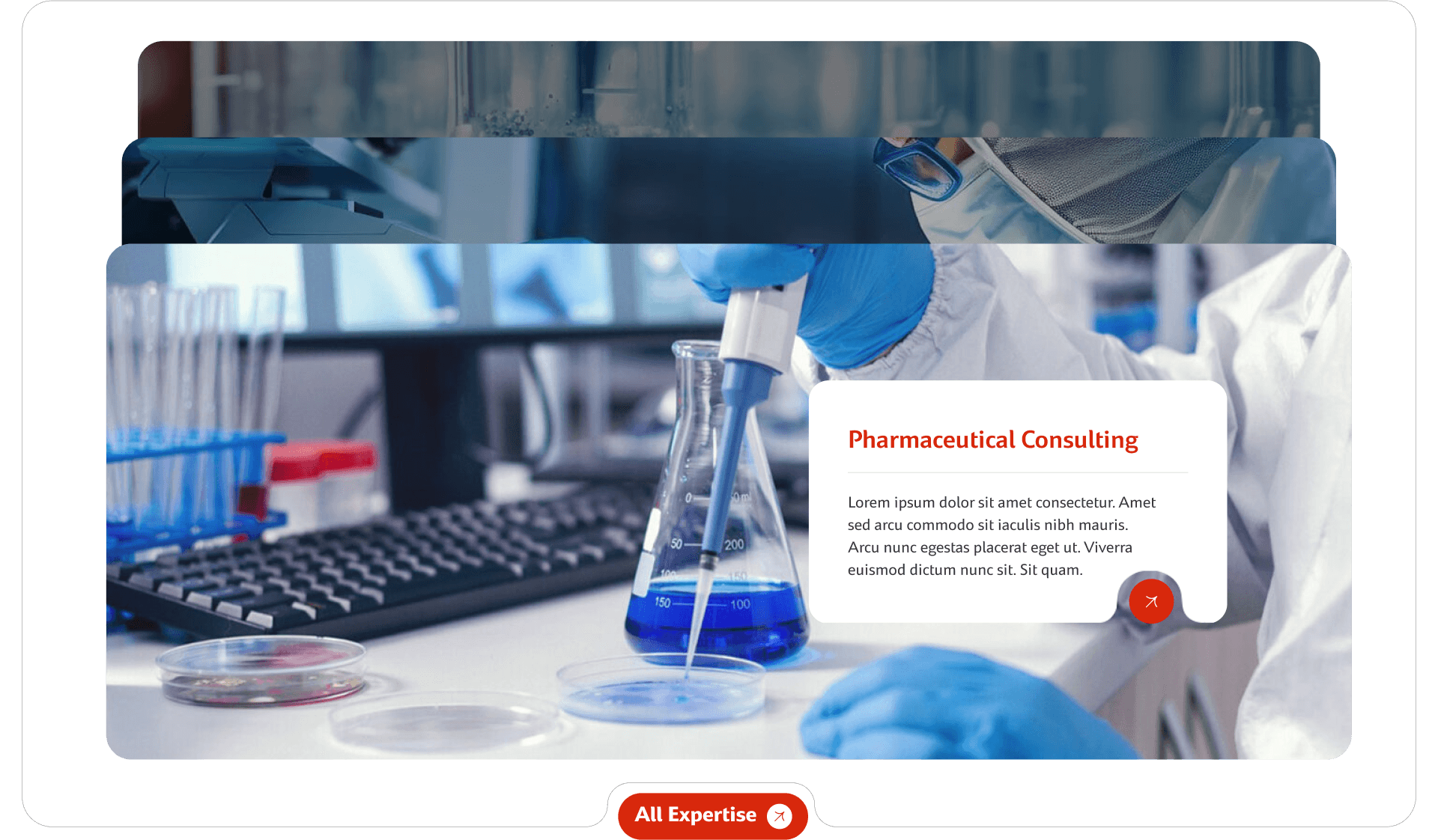 Pharmaceutical Consulting

Lorem ipsum dolor sit amet consectetur. Amet sed arcu commodo sit iaculis nibh mauris. Arcu nunc egestas placerat eget ut. Viverra euismod dictum nunc sit. Sit quam.

All Expertise